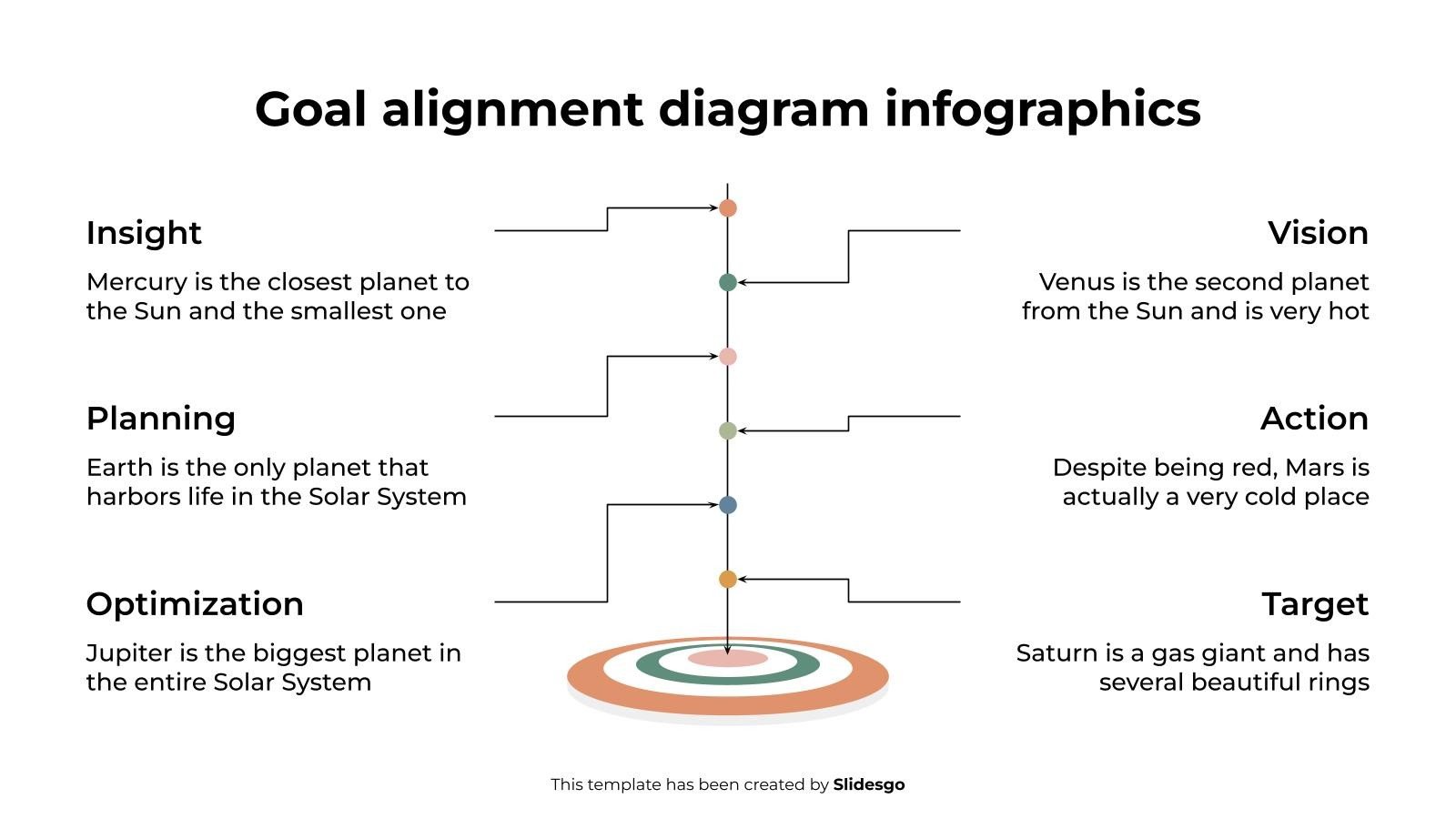 Goal alignment diagram infographics

Insight

Mercury is the closest planet to the Sun and the smallest one

Planning

Earth is the only planet that harbors life in the Solar System

Optimization

Jupiter is the biggest planet in the entire Solar System

Vision

Venus is the second planet from the Sun and is very hot

Action

Despite being red, Mars is actually a very cold place

Target

Saturn is a gas giant and has several beautiful rings

This template has been created by Slidesgo